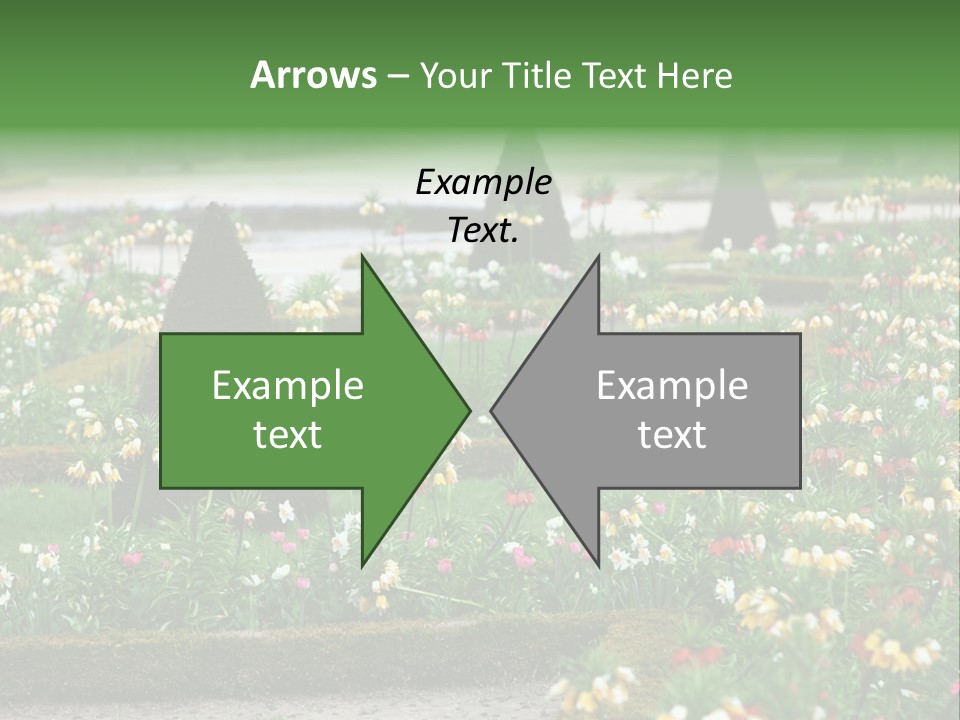 Arrows – Your Title Text Here

Example Text.

Example text

Example text